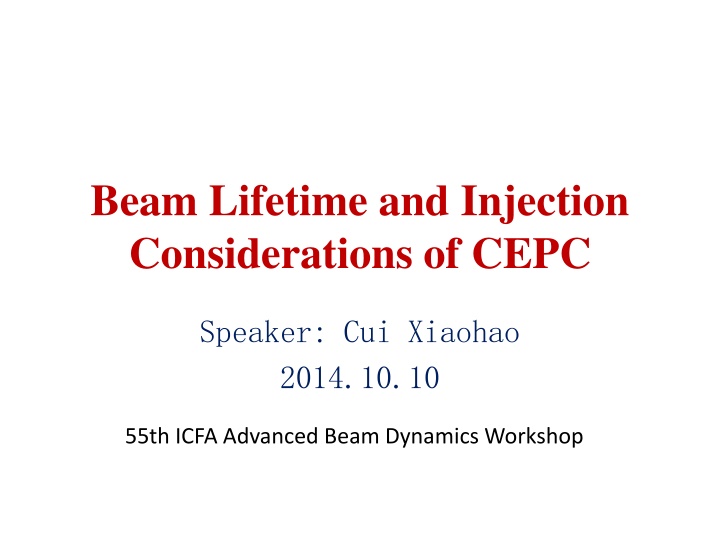 Beam Lifetime and Injection Considerations of CEPC

Speaker: Cui Xiaohao

2014.10.10

55th ICFA Advanced Beam Dynamics Workshop